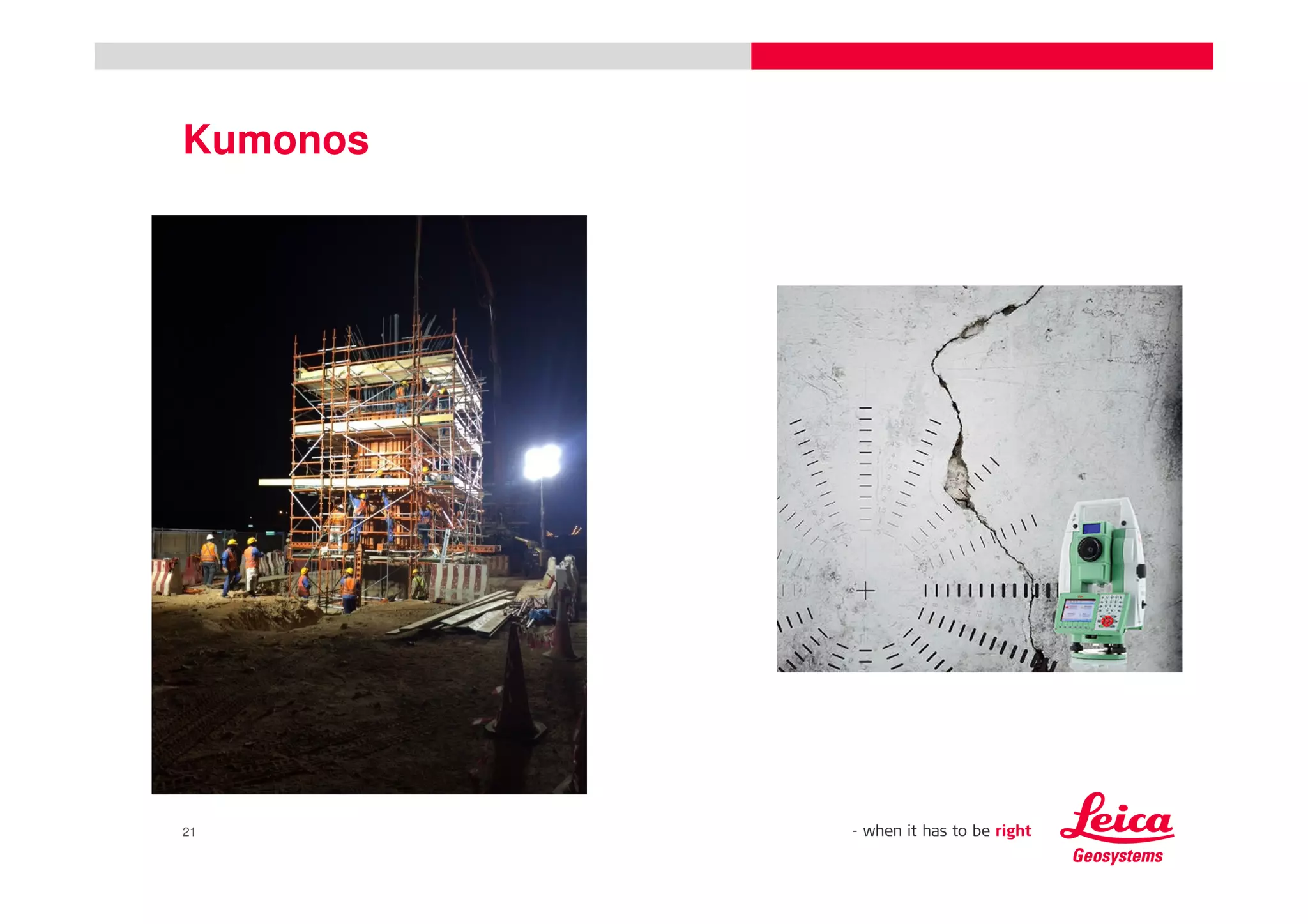 Kumonos

21

- when it has to be right

Leica
Geosystems